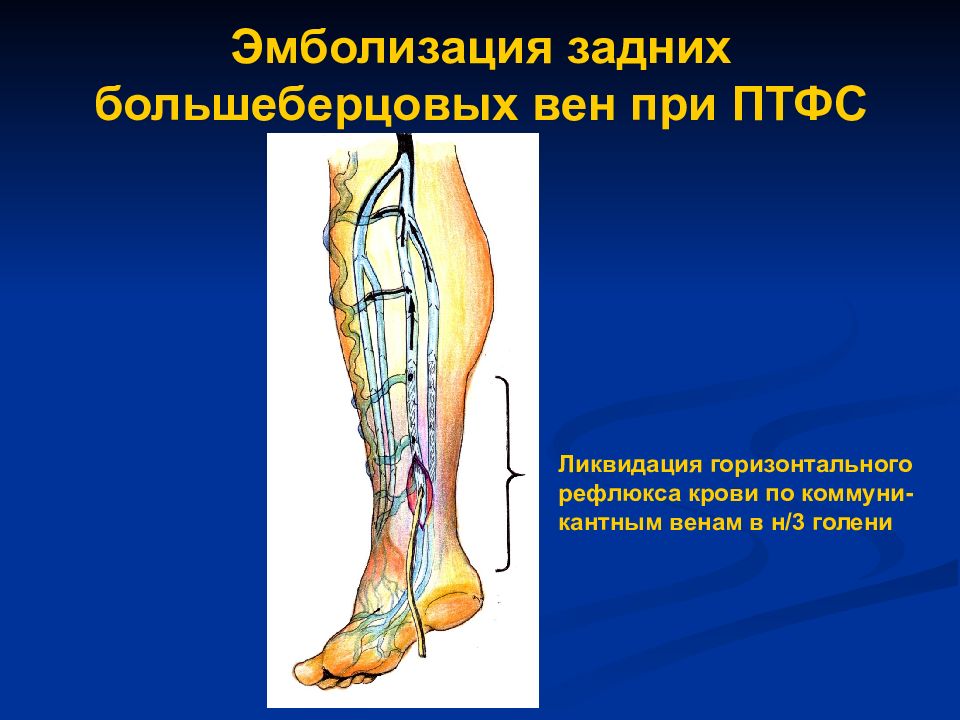 Эмболизация задних большеберцовых вен при ПТФС

Ликвидация горизонтального рефлюкса крови по коммуникантным венам в н/3 голени